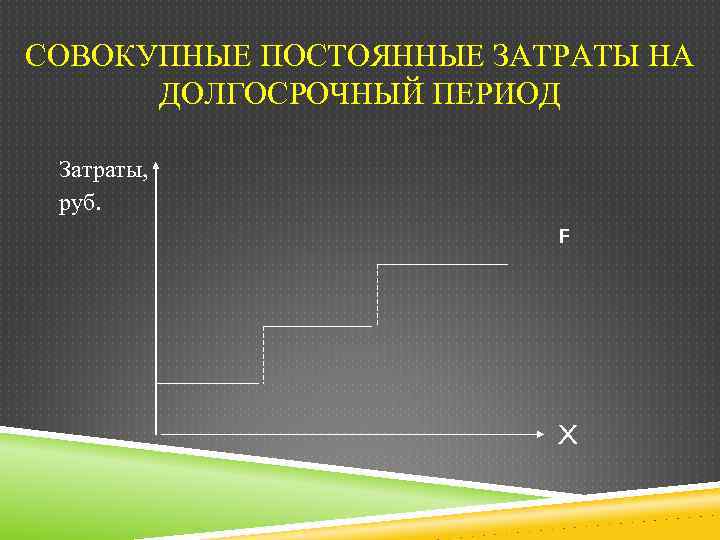 СОВОКУПНЫЕ ПОСТОЯННЫЕ ЗАТРАТЫ НА ДОЛГОСРОЧНЫЙ ПЕРИОД

Затраты, руб.

F

X